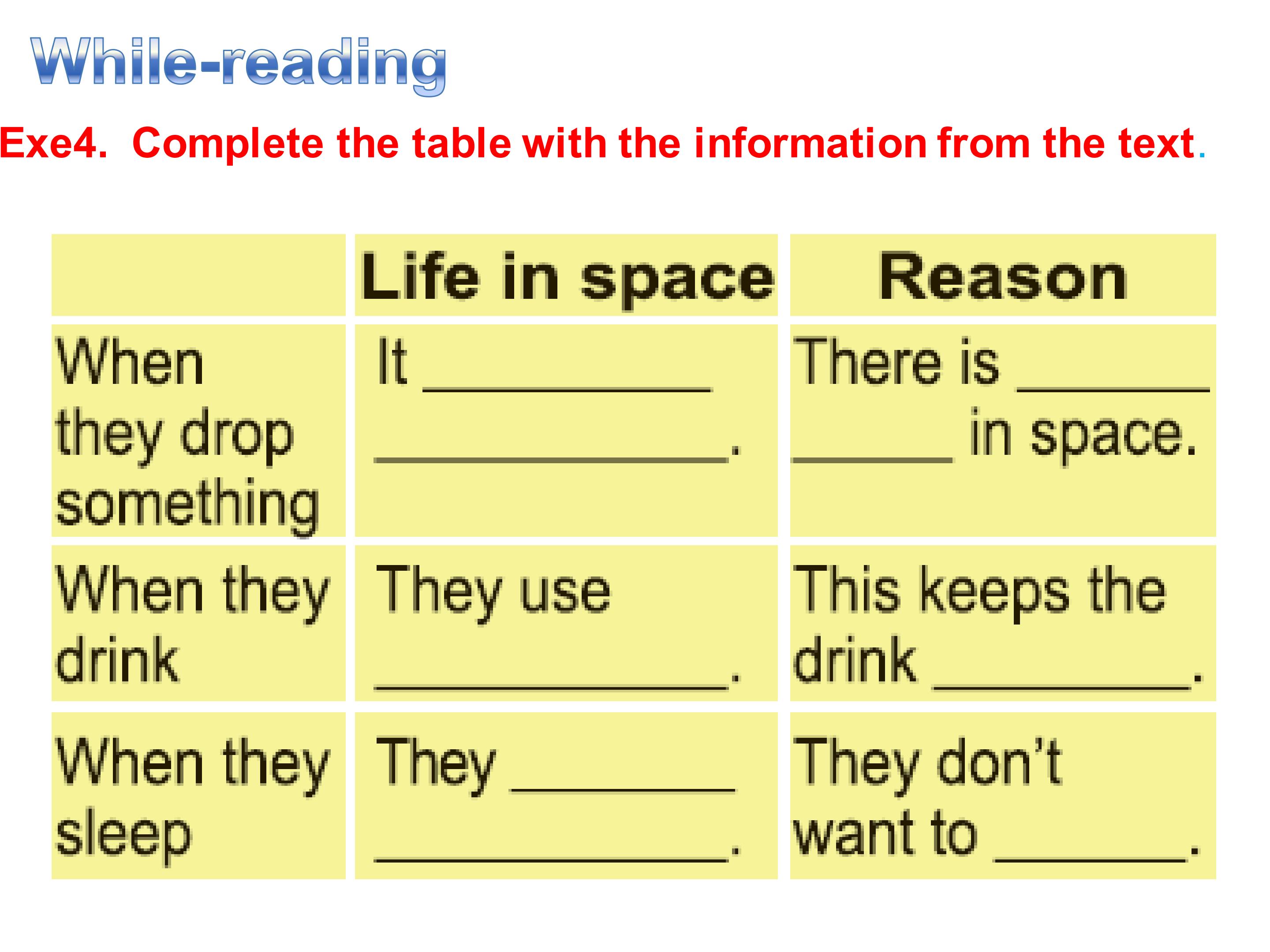 While-reading

Exe4. Complete the table with the information from the text.

| | Life in space | Reason |
|---|---|---|
| When they drop something | It ____ ____. | There is ____ ____ in space. |
| When they drink | They use ____. | This keeps the drink ____. |
| When they sleep | They ____ ____. | They don't want to ____. |